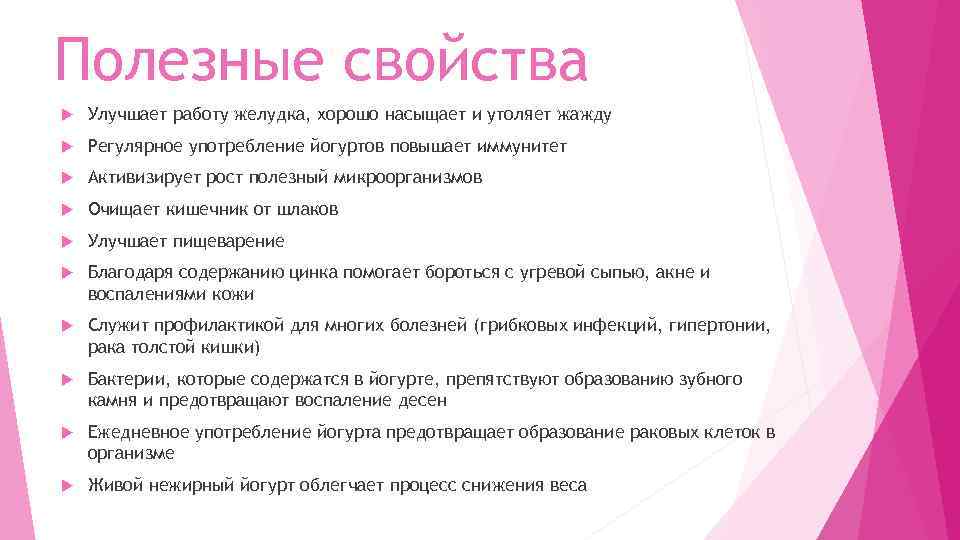 Полезные свойства

Улучшает работу желудка, хорошо насыщает и утоляет жажду

Регулярное употребление йогуртов повышает иммунитет

Активизирует рост полезный микроорганизмов

Очищает кишечник от шлаков

Улучшает пищеварение

Благодаря содержанию цинка помогает бороться с угревой сыпью, акне и воспалениями кожи

Служит профилактикой для многих болезней (грибковых инфекций, гипертонии, рака толстой кишки)

Бактерии, которые содержатся в йогурте, препятствуют образованию зубного камня и предотвращают воспаление десен

Ежедневное употребление йогурта предотвращает образование раковых клеток в организме

Живой нежирный йогурт облегчает процесс снижения веса